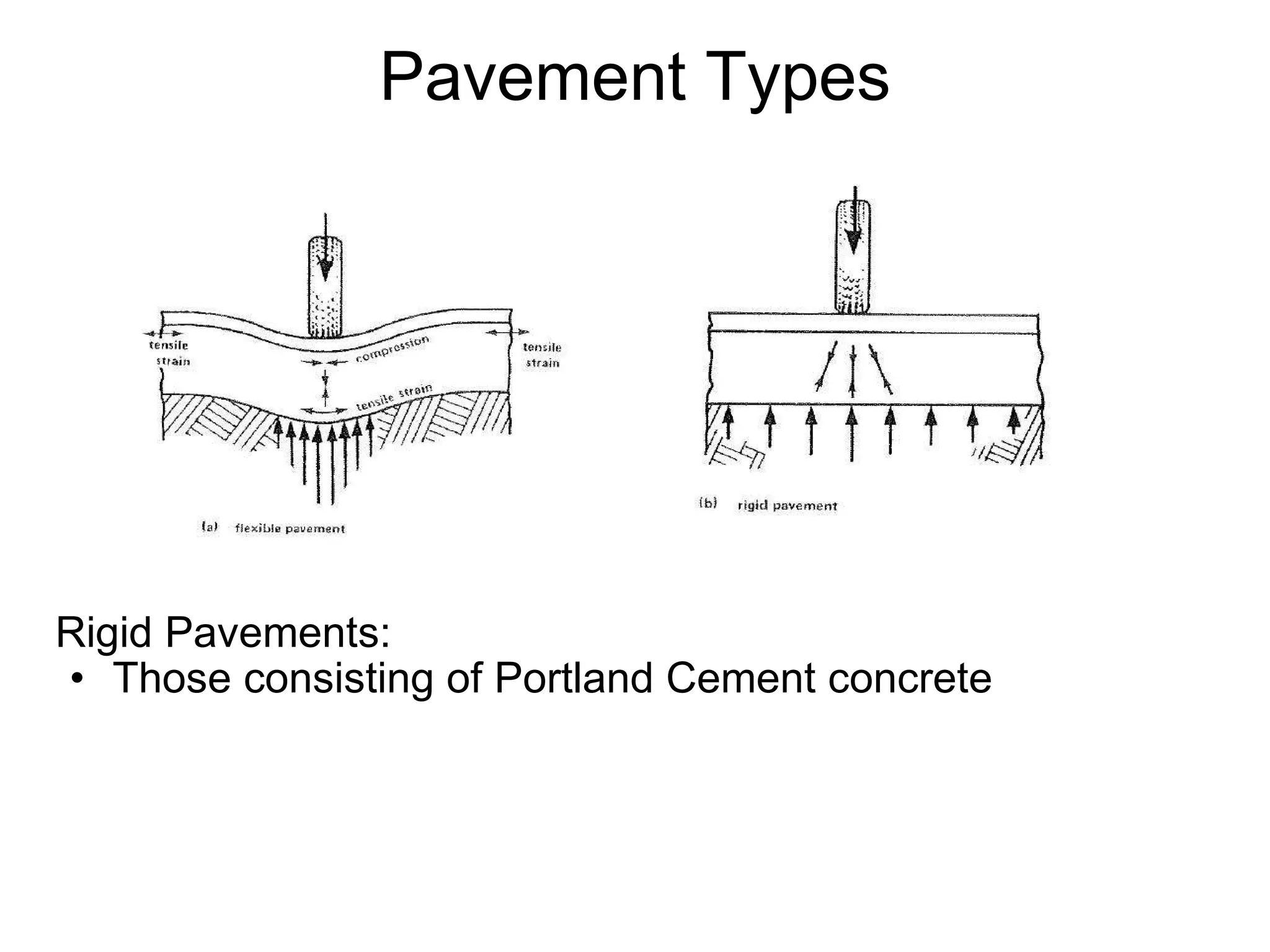 Pavement Types

tensile strain

compression

tensile strain

tensile strain

(a) flexible pavement

(b) rigid pavement

Rigid Pavements:

• Those consisting of Portland Cement concrete